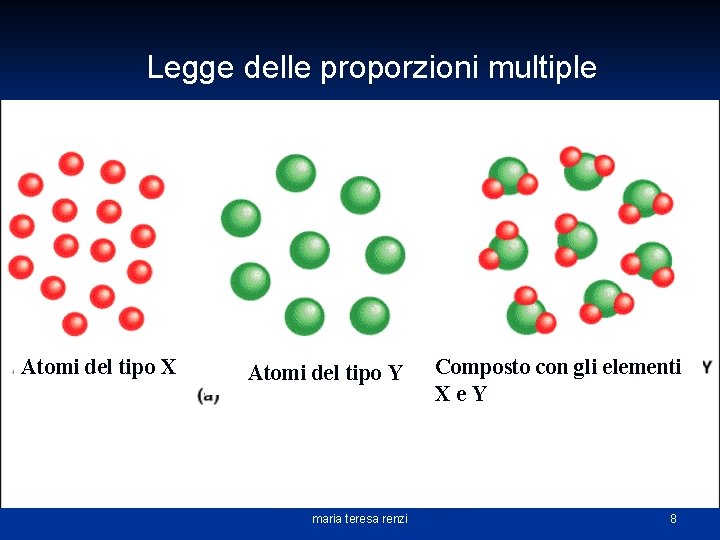 Legge delle proporzioni multiple

Atomi del tipo X

Atomi del tipo Y

(a)

Composto con gli elementi X e Y

Y

maria teresa renzi

8